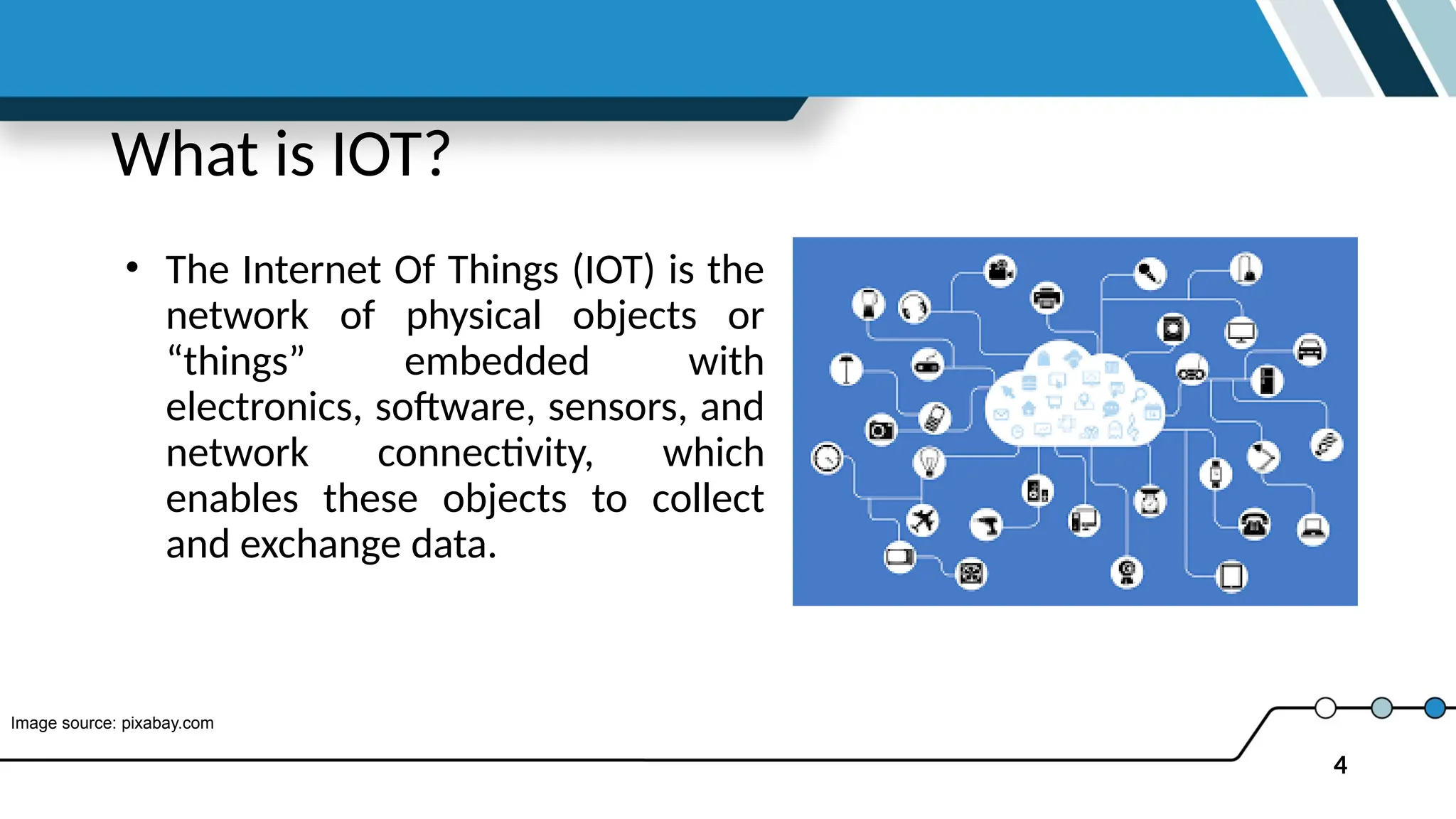 What is IOT?

• The Internet Of Things (IOT) is the network of physical objects or “things” embedded with electronics, software, sensors, and network connectivity, which enables these objects to collect and exchange data.

Image source: pixabay.com

4